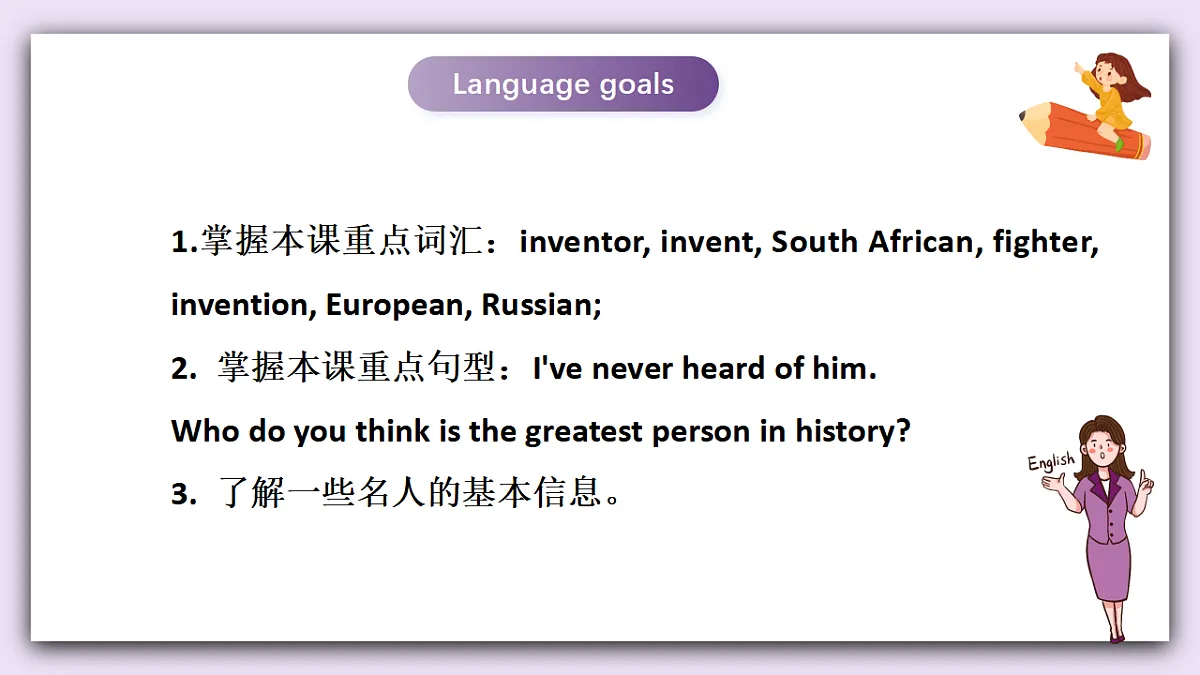 Language goals

1.掌握本课重点词汇：inventor, invent, South African, fighter, invention, European, Russian;

2. 掌握本课重点句型：I've never heard of him.

Who do you think is the greatest person in history?

3. 了解一些名人的基本信息。

English